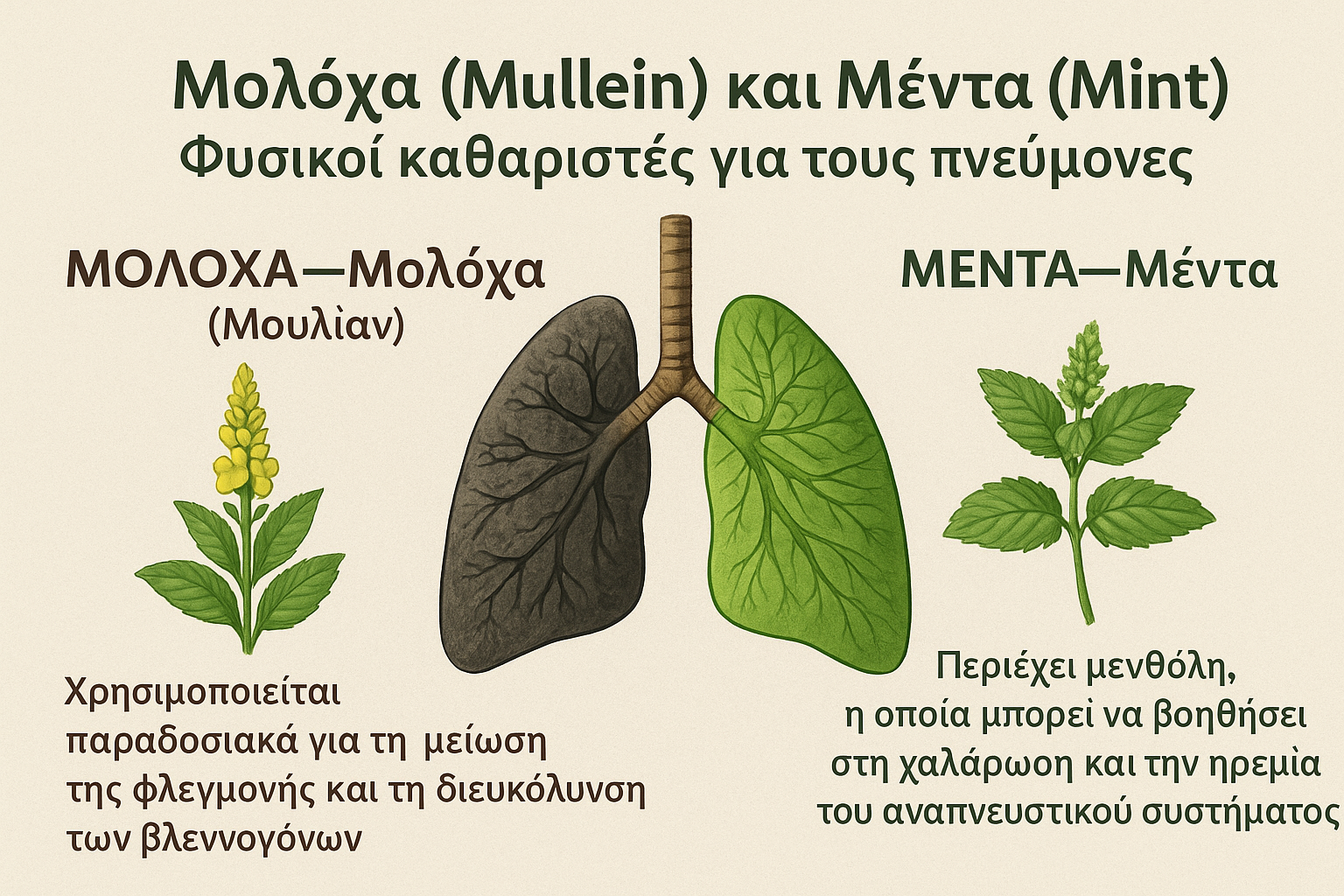 Μολόχα (Mullein) και Μέντα (Mint)
Φυσικοί καθαριστές για τους πνεύμονες

ΜΟΛΟΧΑ—Μολόχα
(Μουλὶαν)

Χρησιμοποιείται παραδοσιακά για τη μείωση της φλεγμονής και τη διευκόλυνση των βλεννογόνων

ΜΕΝΤΑ—Μέντα

Περιέχει μενθόλη, η οποία μπορεί να βοηθήσει στη χαλάρωση και την ηρεμία του αναπνευστικού συστήματος